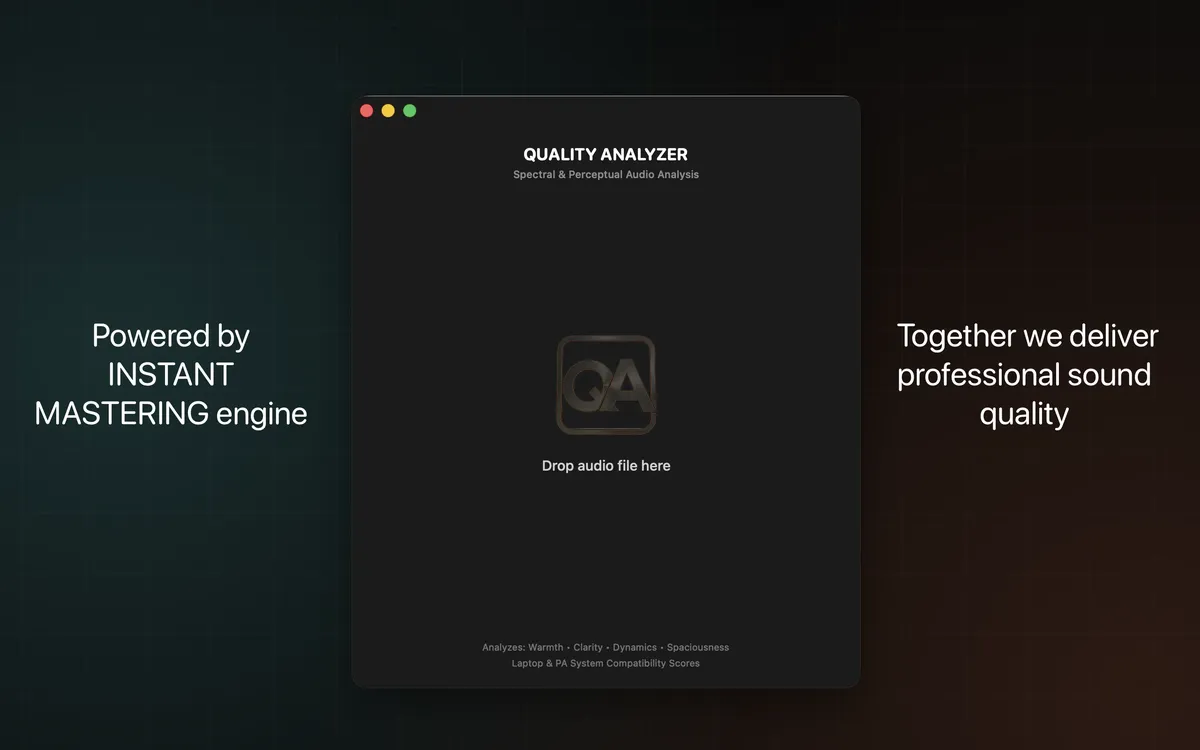 Powered by INSTANT MASTERING engine

QUALITY ANALYZER

Spectral & Perceptual Audio Analysis

QA

Drop audio file here

Analyzes: Warmth • Clarity • Dynamics • Spaciousness

Laptop & PA System Compatibility Scores

Together we deliver professional sound quality